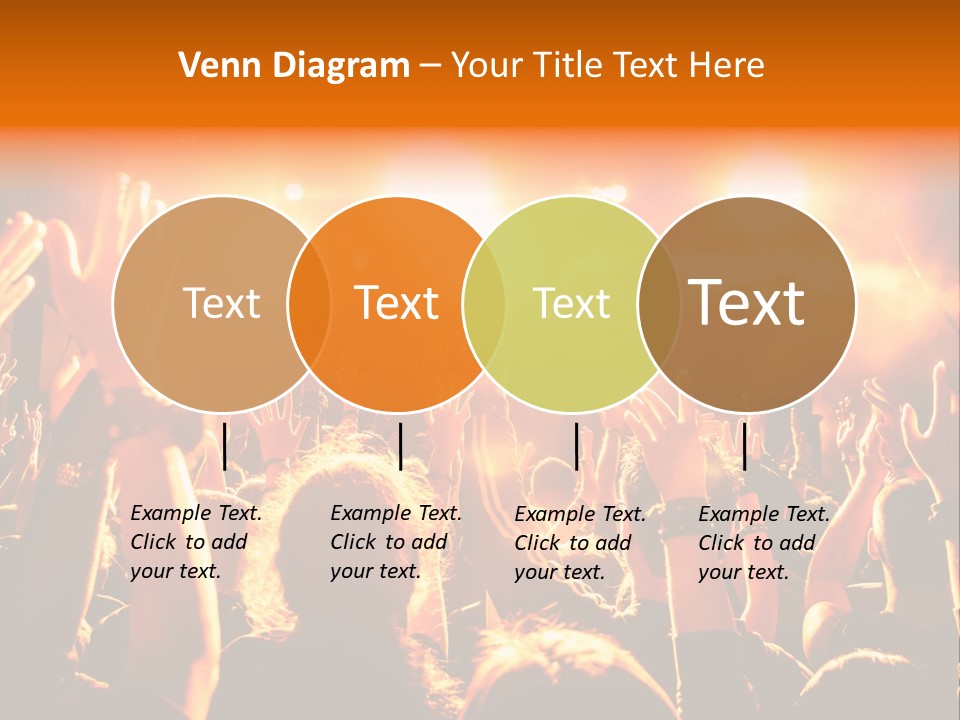 Venn Diagram – Your Title Text Here

Text

Text

Text

Text

Example Text. Click to add your text.

Example Text. Click to add your text.

Example Text. Click to add your text.

Example Text. Click to add your text.